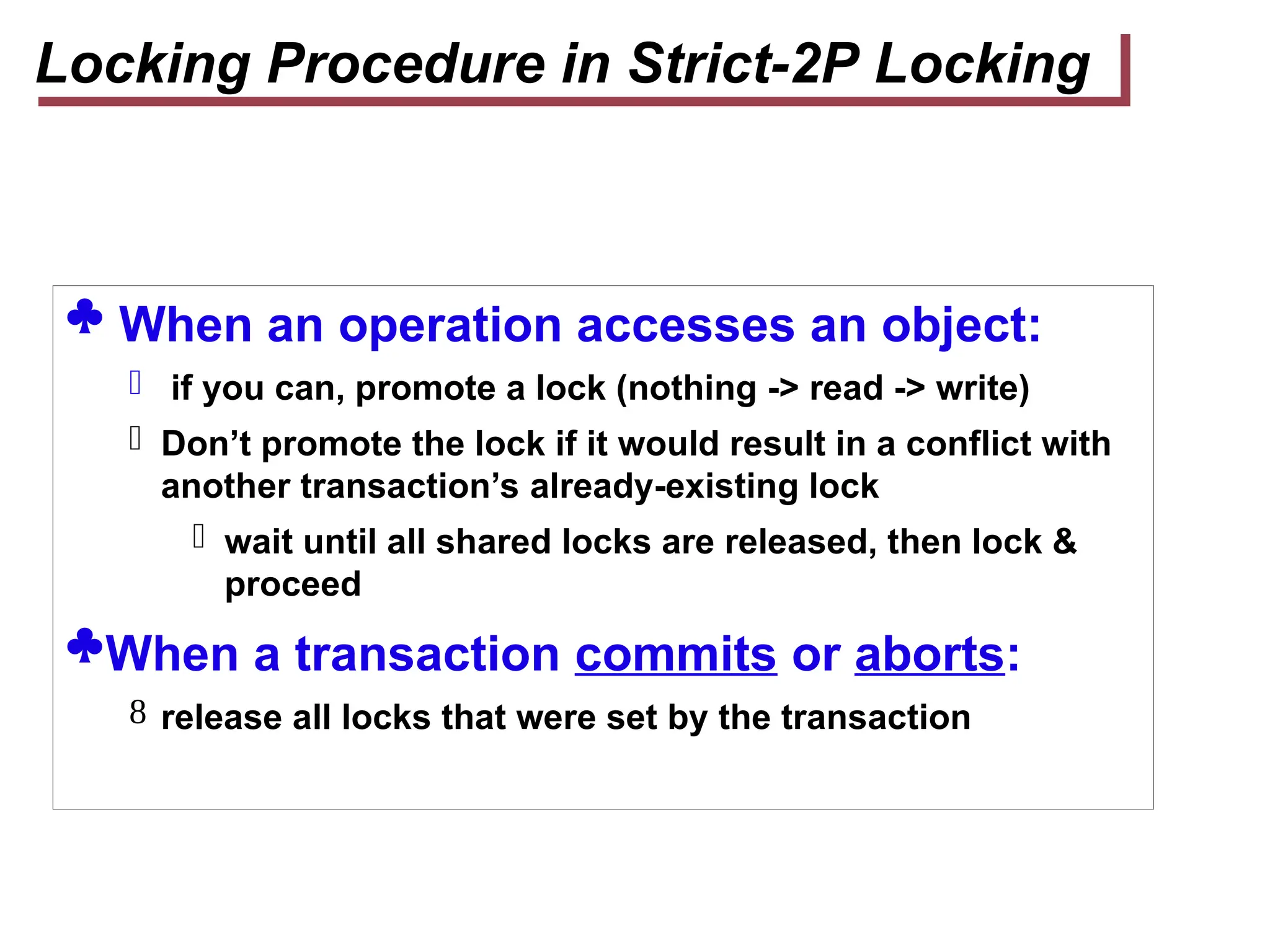 Locking Procedure in Strict-2P Locking

♣ When an operation accesses an object:

 if you can, promote a lock (nothing -> read -> write)

 Don’t promote the lock if it would result in a conflict with another transaction’s already-existing lock

 wait until all shared locks are released, then lock & proceed

♣When a transaction commits or aborts:

8 release all locks that were set by the transaction